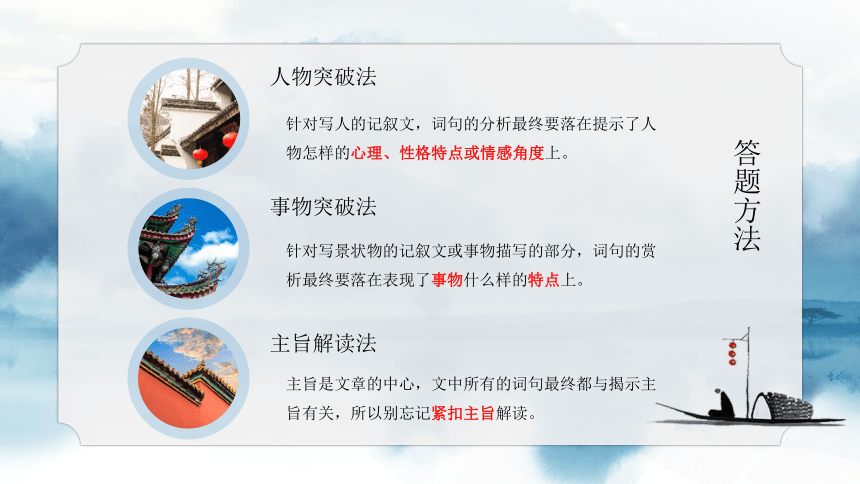 人物突破法

针对写人的记叙文，词句的分析最终要落在提示了人物怎样的心理、性格特点或情感角度上。

事物突破法

针对写景状物的记叙文或事物描写的部分，词句的赏析最终要落在表现了事物什么样的特点上。

主旨解读法

主旨是文章的中心，文中所有的词句最终都与揭示主旨有关，所以别忘记紧扣主旨解读。

答题方法